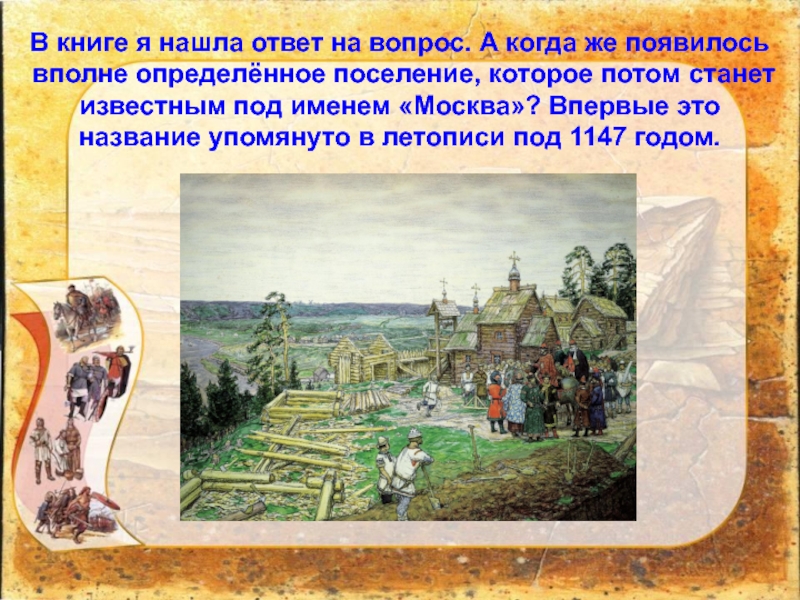 В книге я нашла ответ на вопрос. А когда же появилось вполне определённое поселение, которое потом станет известным под именем «Москва»? Впервые это название упомянуто в летописи под 1147 годом.